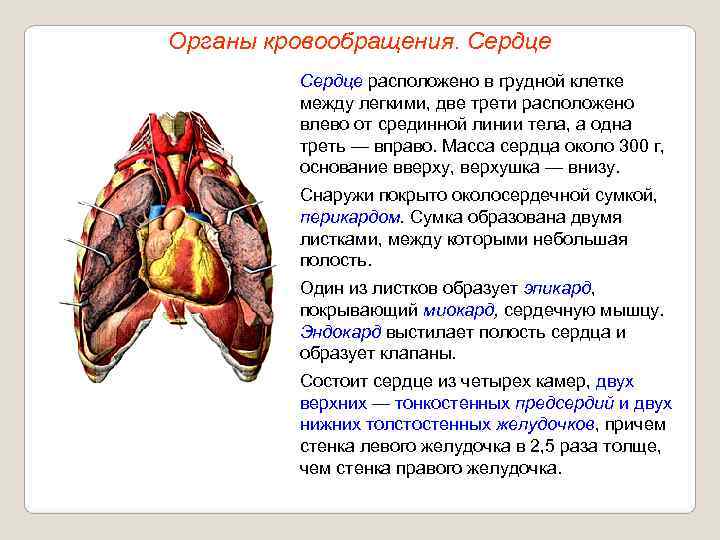 Органы кровообращения. Сердце

Сердце расположено в грудной клетке между легкими, две трети расположено влево от срединной линии тела, а одна треть — вправо. Масса сердца около 300 г, основание вверху, верхушка — внизу.

Снаружи покрыто околосердечной сумкой, перикардом. Сумка образована двумя листками, между которыми небольшая полость.

Один из листков образует эпикард, покрывающий миокард, сердечную мышцу. Эндокард выстилает полость сердца и образует клапаны.

Состоит сердце из четырех камер, двух верхних — тонкостенных предсердий и двух нижних толстостенных желудочков, причем стенка левого желудочка в 2,5 раза толще, чем стенка правого желудочка.